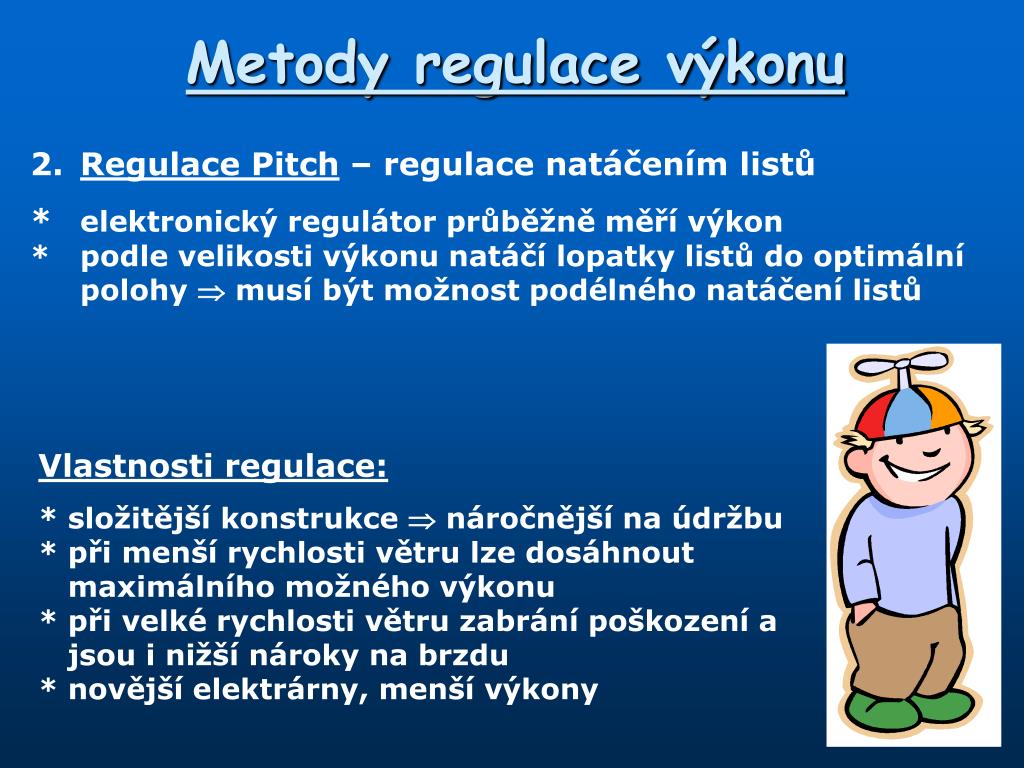 Metody regulace výkonu

2. Regulace Pitch – regulace natáčením listů

* elektronický regulátor průběžně měří výkon
* podle velikosti výkonu natáčí lopatky listů do optimální polohy $\Rightarrow$ musí být možnost podélného natáčení listů

Vlastnosti regulace:

* složitější konstrukce $\Rightarrow$ náročnější na údržbu
* při menší rychlosti větru lze dosáhnout maximálního možného výkonu
* při velké rychlosti větru zabrání poškození a jsou i nižší nároky na brzdu
* novější elektrárny, menší výkony